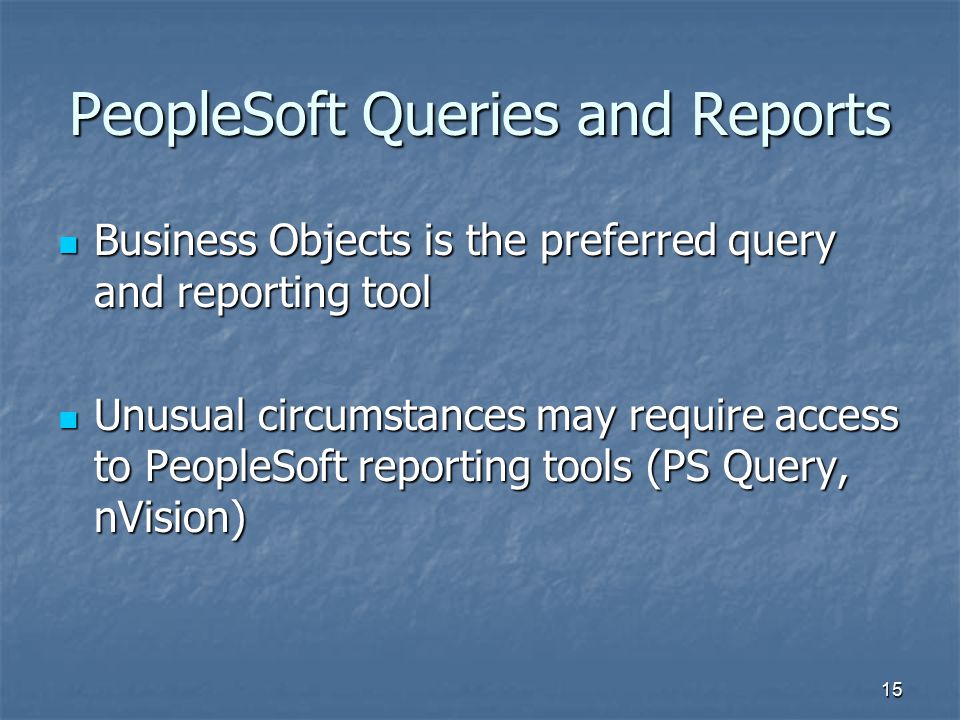 PeopleSoft Queries and Reports

- Business Objects is the preferred query and reporting tool

- Unusual circumstances may require access to PeopleSoft reporting tools (PS Query, nVision)

15